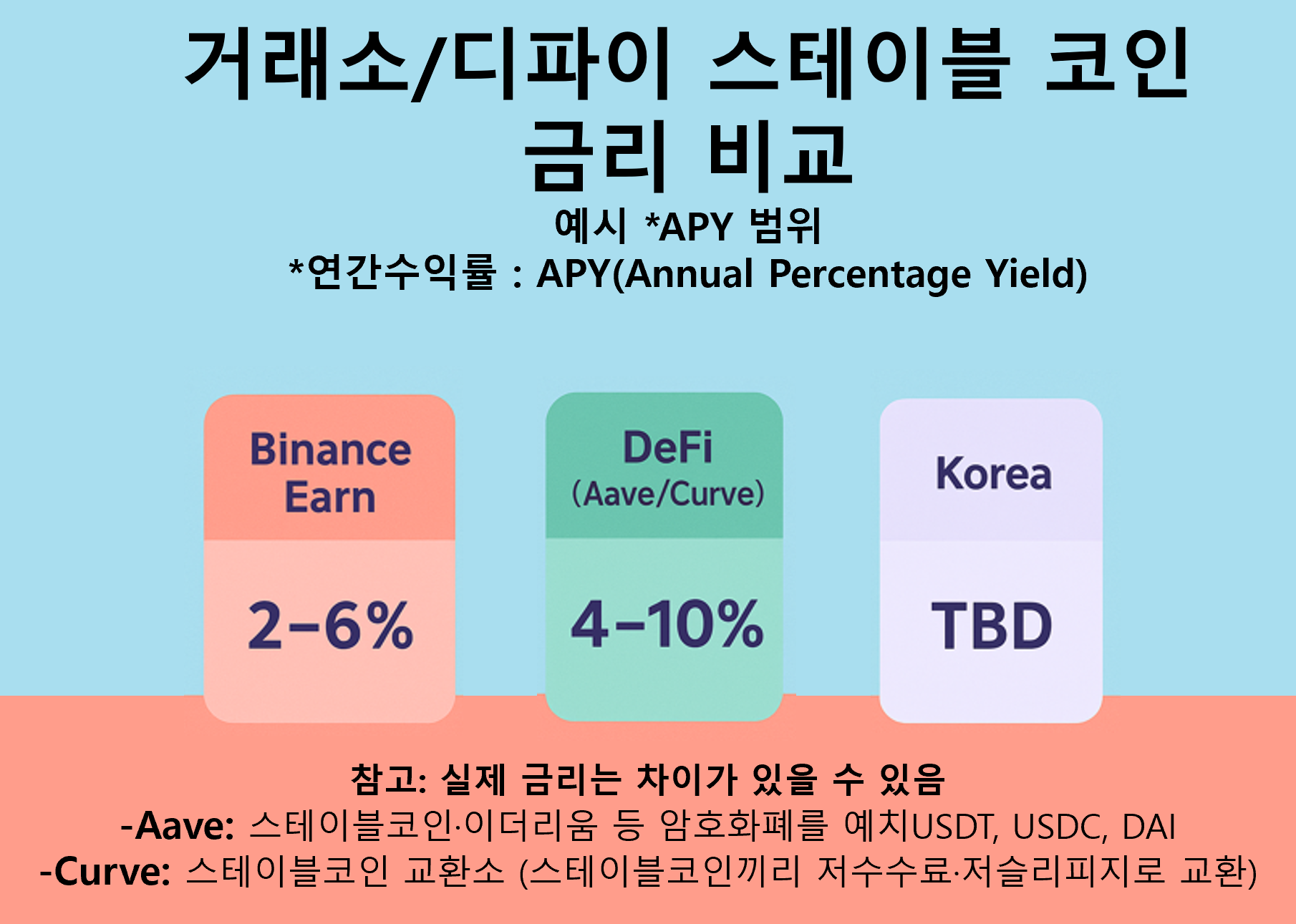 거래소/디파이 스테이블 코인 금리 비교

예시 *APY 범위
*연간수익률 : APY(Annual Percentage Yield)

Binance Earn

2–6%

DeFi (Aave/Curve)

4–10%

Korea

TBD

참고: 실제 금리는 차이가 있을 수 있음
-Aave: 스테이블코인·이더리움 등 암호화폐를 예치USDT, USDC, DAI
-Curve: 스테이블코인 교환소 (스테이블코인끼리 저수수료·저슬리피지로 교환)